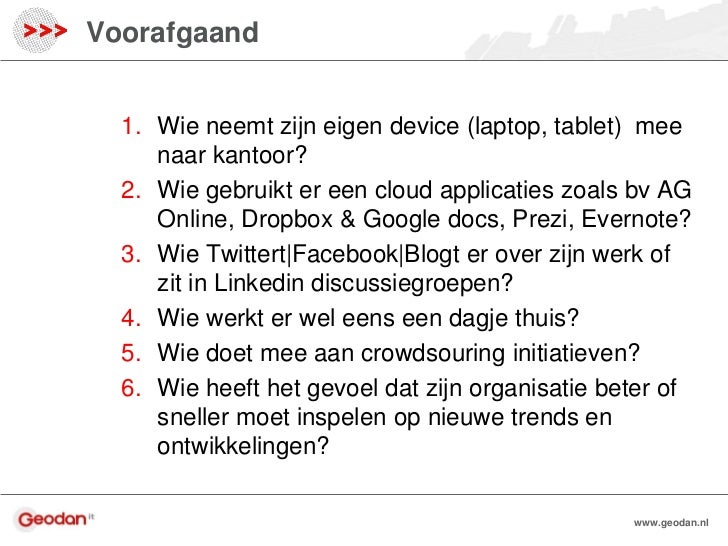 >>> Voorafgaand

1. Wie neemt zijn eigen device (laptop, tablet) mee naar kantoor?
2. Wie gebruikt er een cloud applicaties zoals bv AG Online, Dropbox & Google docs, Prezi, Evernote?
3. Wie Twittert|Facebook|Blogt er over zijn werk of zit in Linkedin discussiegroepen?
4. Wie werkt er wel eens een dagje thuis?
5. Wie doet mee aan crowdsouring initiatieven?
6. Wie heeft het gevoel dat zijn organisatie beter of sneller moet inspelen op nieuwe trends en ontwikkelingen?

Geodan it

www.geodan.nl